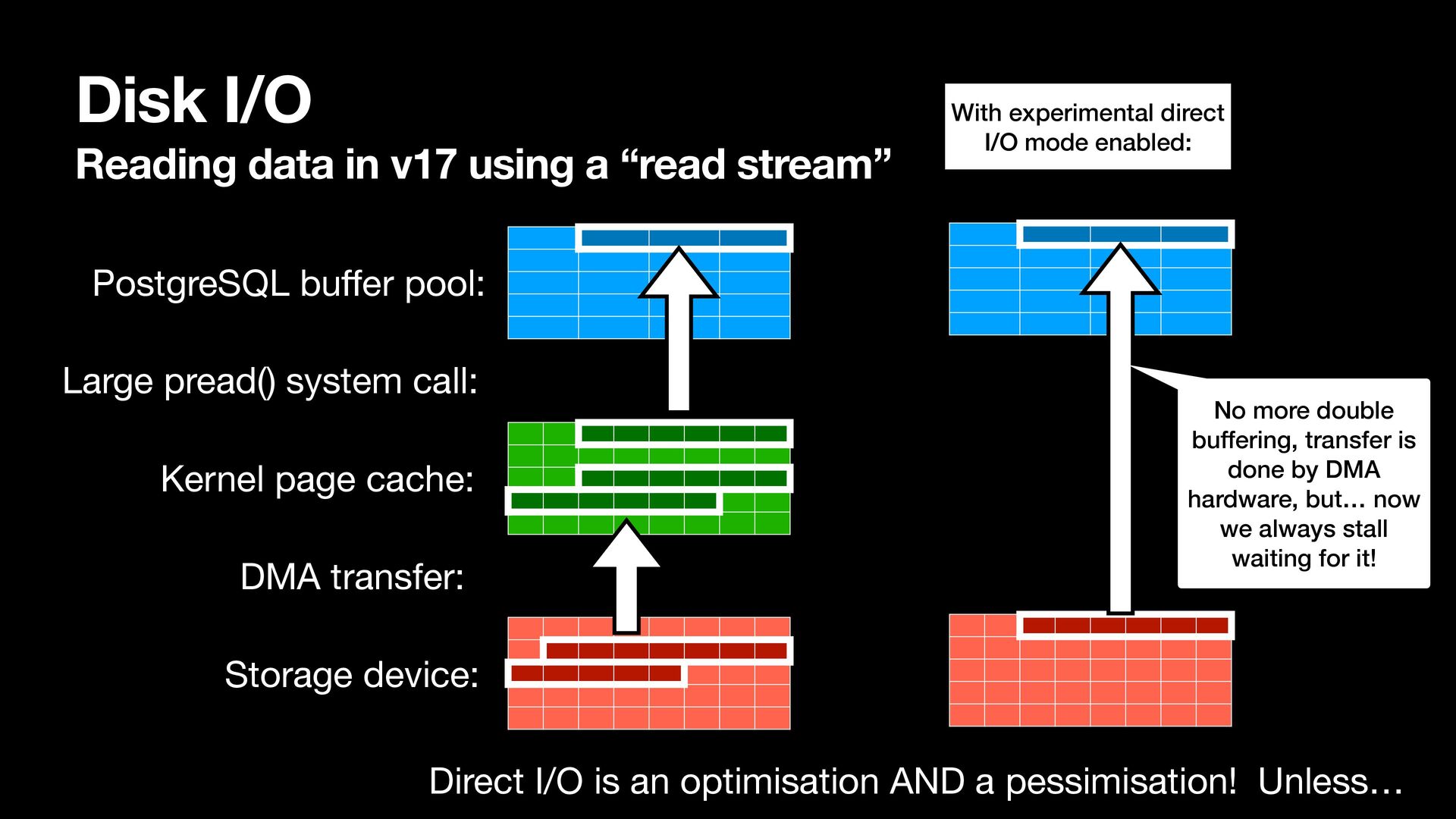 Disk I/O
Reading data in v17 using a “read stream”

With experimental direct I/O mode enabled:

PostgreSQL buffer pool:

Large pread() system call:

Kernel page cache:

DMA transfer:

Storage device:

No more double buffering, transfer is done by DMA hardware, but… now we always stall waiting for it!

Direct I/O is an optimisation AND a pessimisation! Unless…